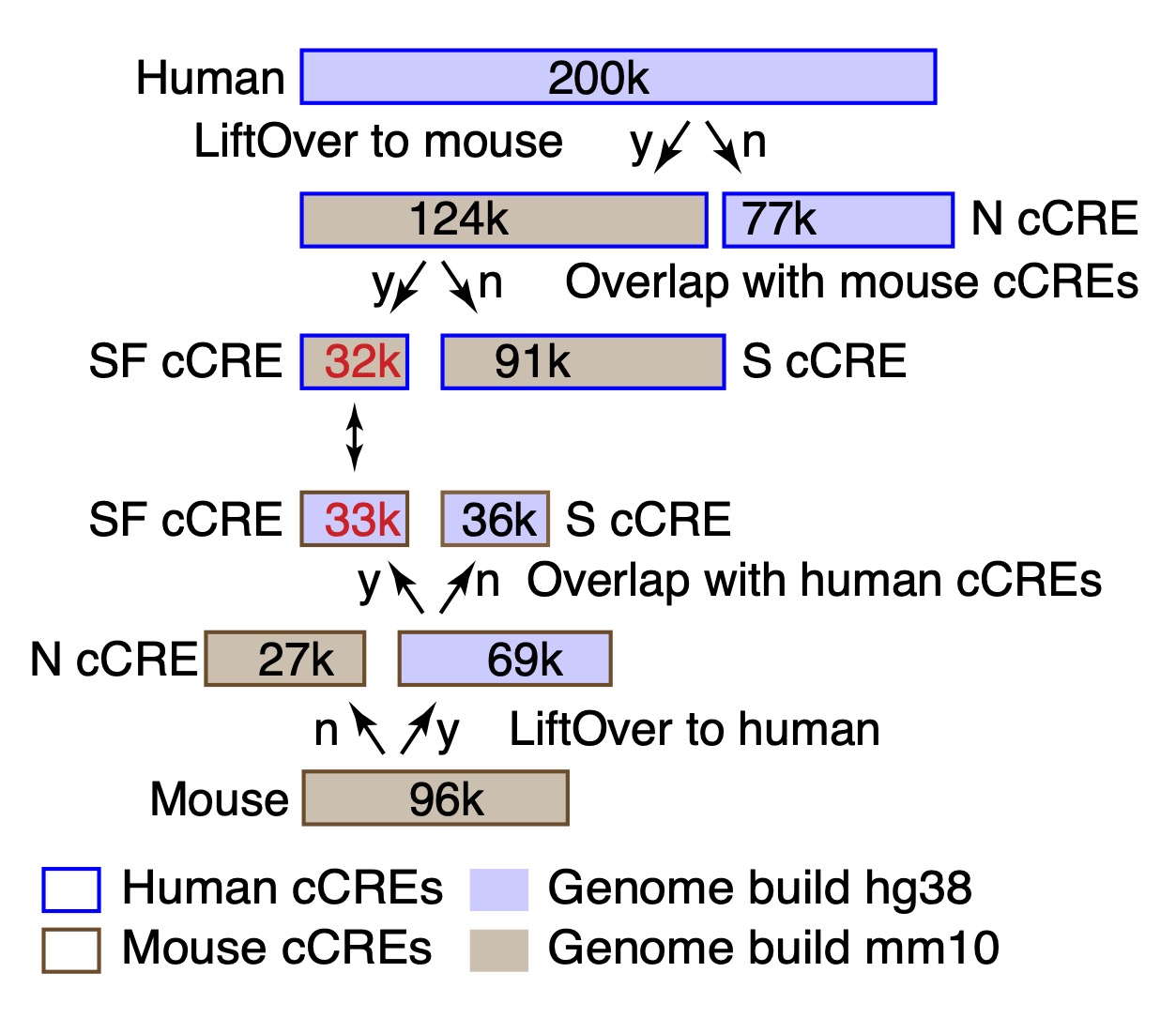 Human 200k

LiftOver to mouse y n

124k 77k N cCRE

y n Overlap with mouse cCREs

SF cCRE 32k 91k S cCRE

SF cCRE 33k 36k S cCRE

y n Overlap with human cCREs

N cCRE 27k 69k

n y LiftOver to human

Mouse 96k

Human cCREs Genome build hg38
Mouse cCREs Genome build mm10